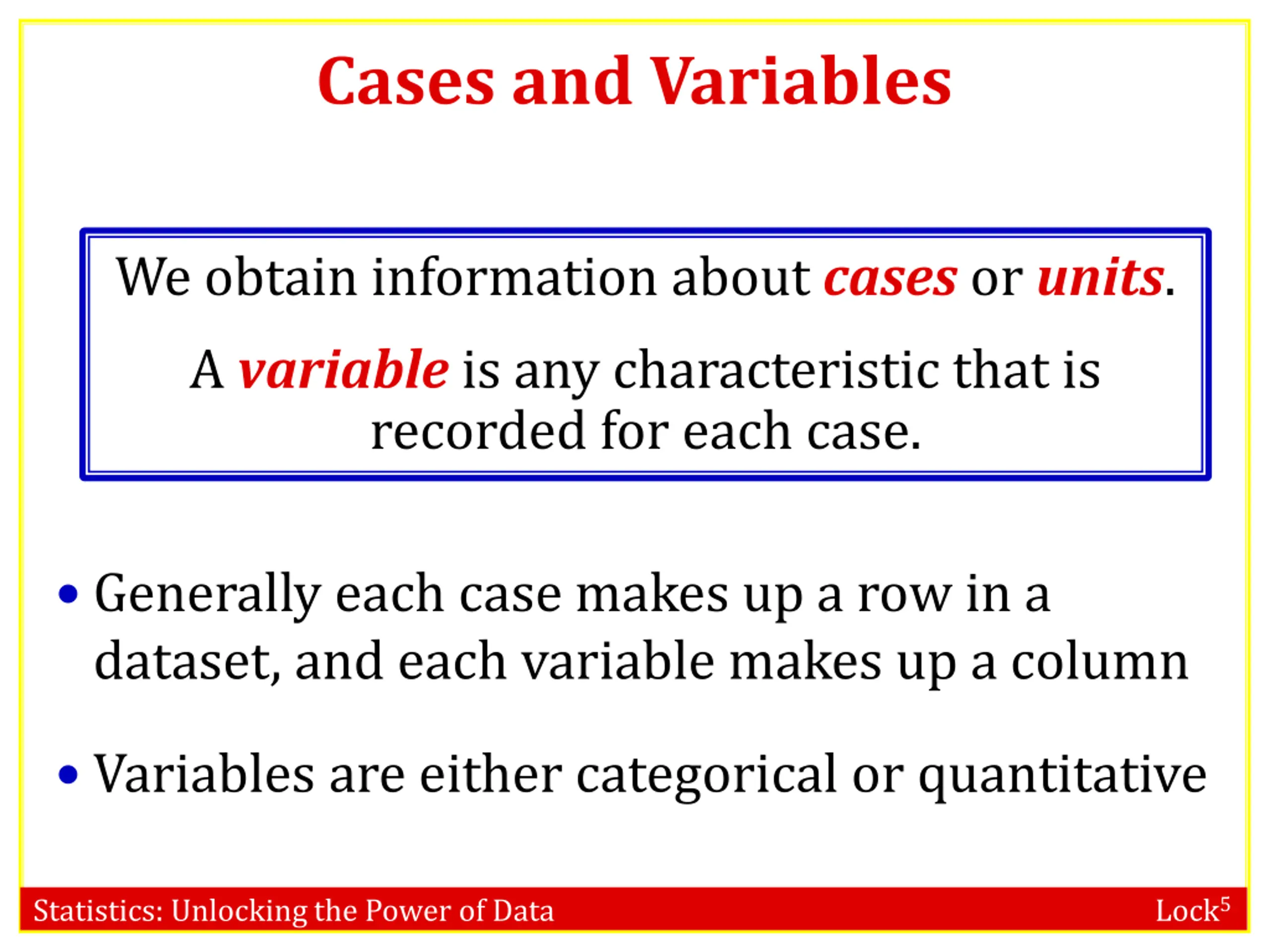 Cases and Variables

We obtain information about cases or units.

A variable is any characteristic that is recorded for each case.

• Generally each case makes up a row in a dataset, and each variable makes up a column

• Variables are either categorical or quantitative

Statistics: Unlocking the Power of Data

Lock$^5$